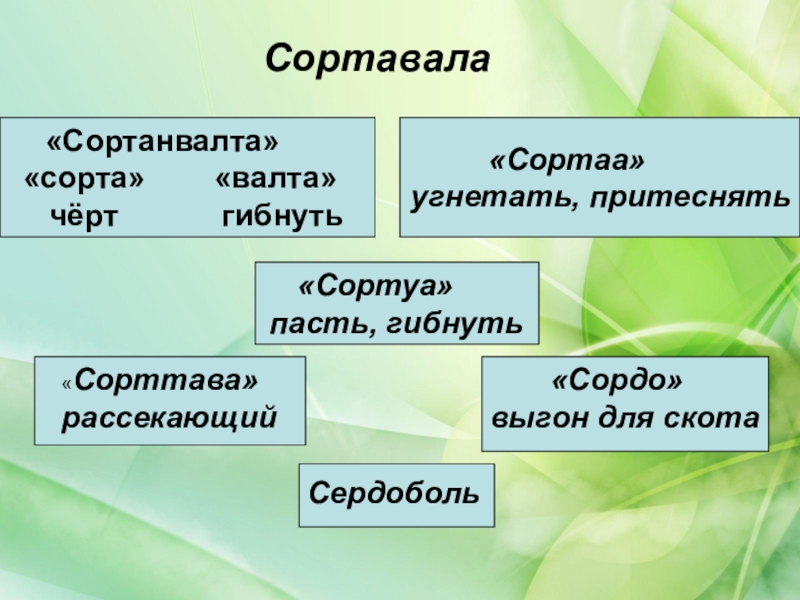 Сортавала

«Сортанвалта»
«сорта» «валта»
чёрт гибнуть

«Сортаа»
угнетать, притеснять

«Сортуа»
пасть, гибнуть

«Сорттава»
рассекающий

«Сордо»
выгон для скота

Сердоболь